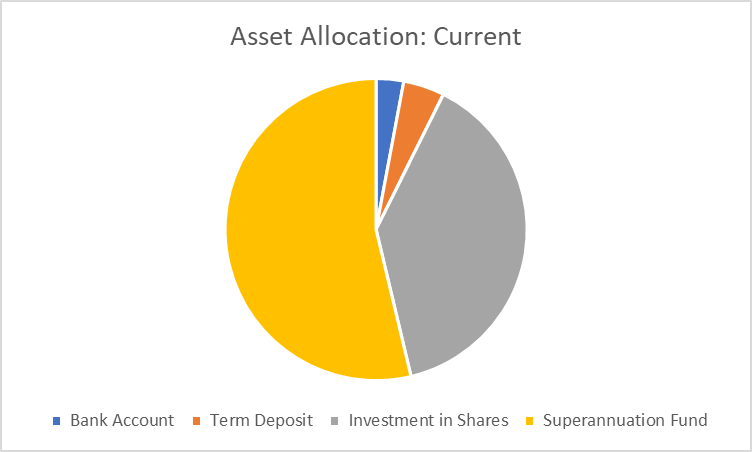 Asset Allocation: Current

Bank Account
Term Deposit
Investment in Shares
Superannuation Fund